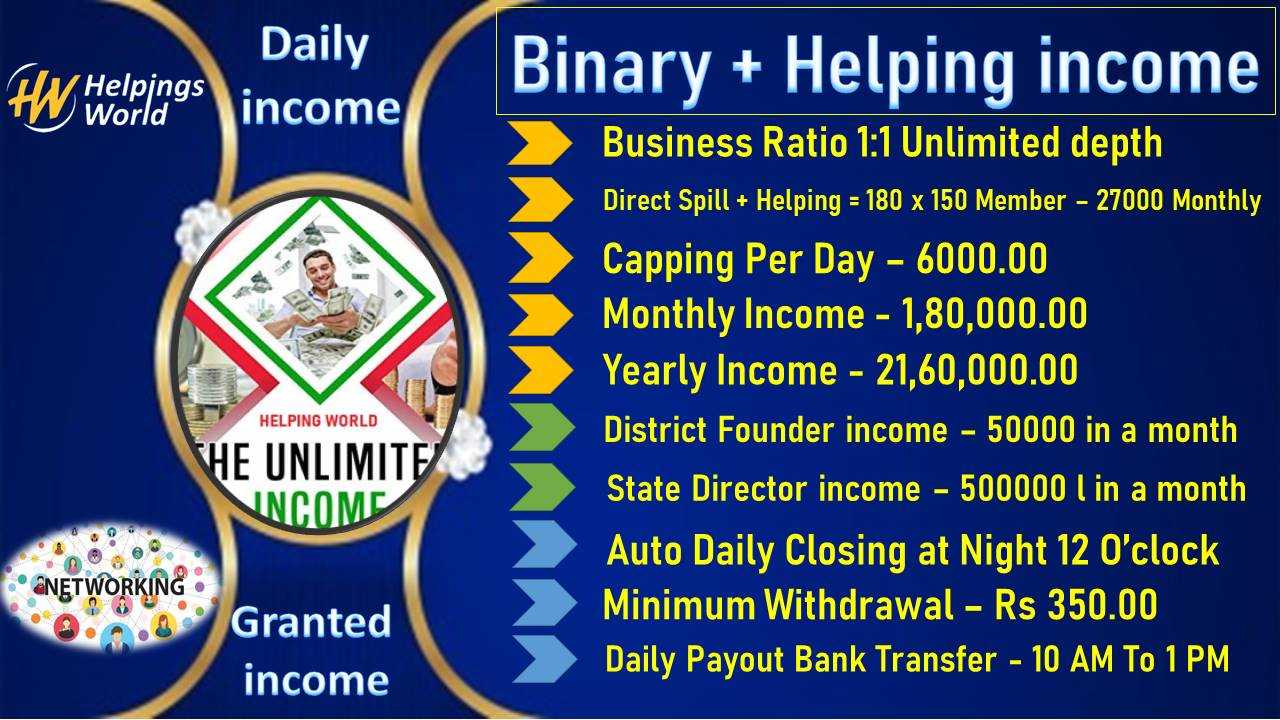 HW Helpings World

Daily income

HELPING WORLD
THE UNLIMITE
INCOME

NETWORKING

Granted income

Binary + Helping income

Business Ratio 1:1 Unlimited depth

Direct Spill + Helping = 180 x 150 Member – 27000 Monthly

Capping Per Day – 6000.00

Monthly Income - 1,80,000.00

Yearly Income - 21,60,000.00

District Founder income – 50000 in a month

State Director income – 500000 l in a month

Auto Daily Closing at Night 12 O'clock

Minimum Withdrawal – Rs 350.00

Daily Payout Bank Transfer - 10 AM To 1 PM